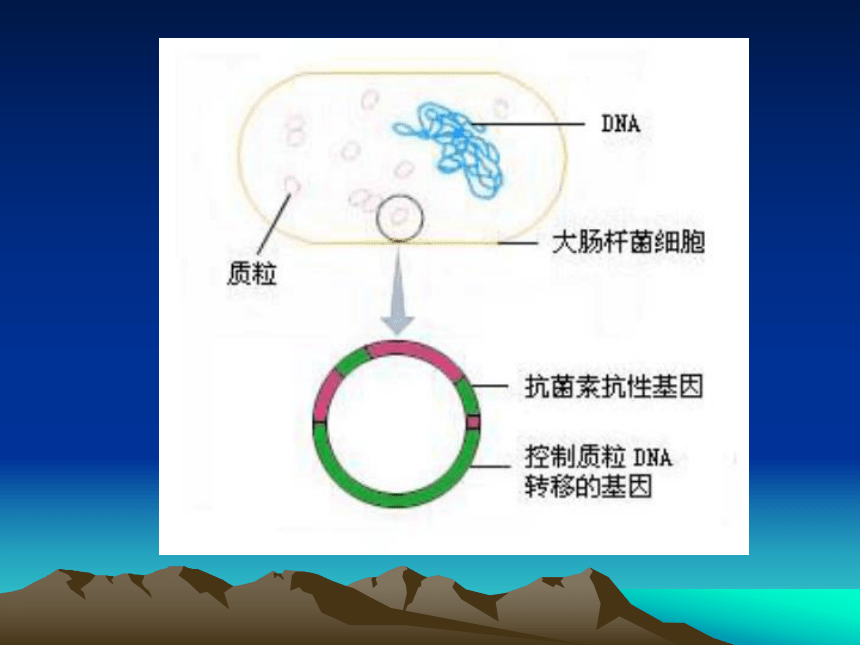 DNA

大肠杆菌细胞

质粒

抗菌素抗性基因

控制质粒 DNA 转移的基因